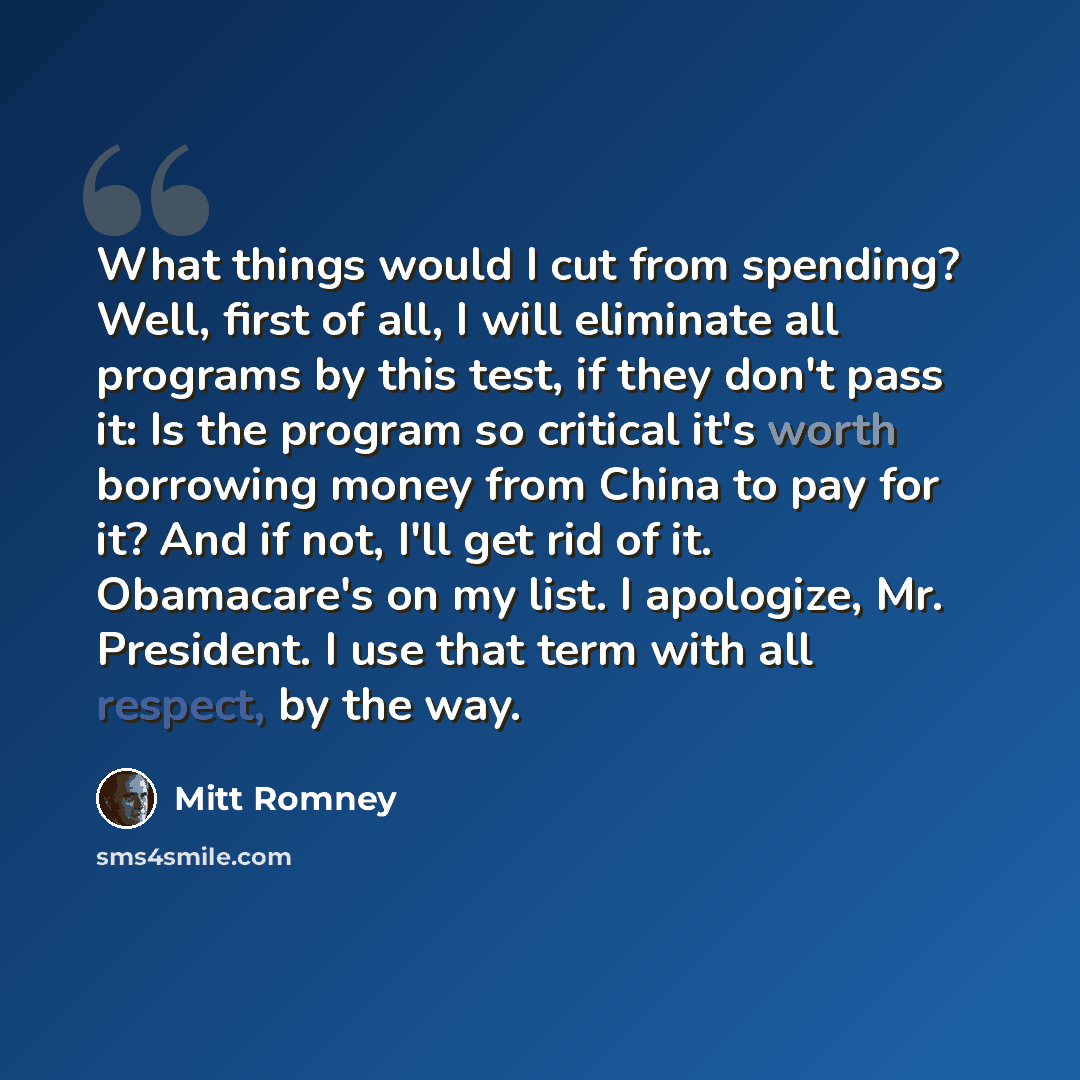 What things would I cut from spending? Well, first of all, I will eliminate all programs by this test, if they don't pass it: Is the program so critical it's worth borrowing money from China to pay for it? And if not, I'll get rid of it. Obamacare's on my list. I apologize, Mr. President. I use that term with all respect, by the way.

Mitt Romney

sms4smile.com